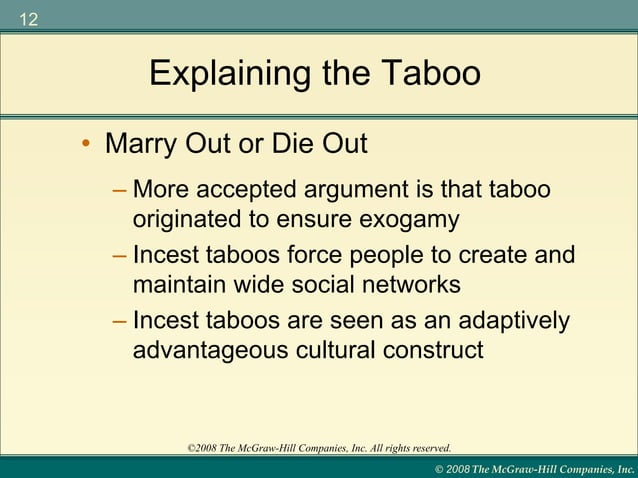 12

Explaining the Taboo

• Marry Out or Die Out

– More accepted argument is that taboo originated to ensure exogamy

– Incest taboos force people to create and maintain wide social networks

– Incest taboos are seen as an adaptively advantageous cultural construct

©2008 The McGraw-Hill Companies, Inc. All rights reserved.

© 2008 The McGraw-Hill Companies, Inc.